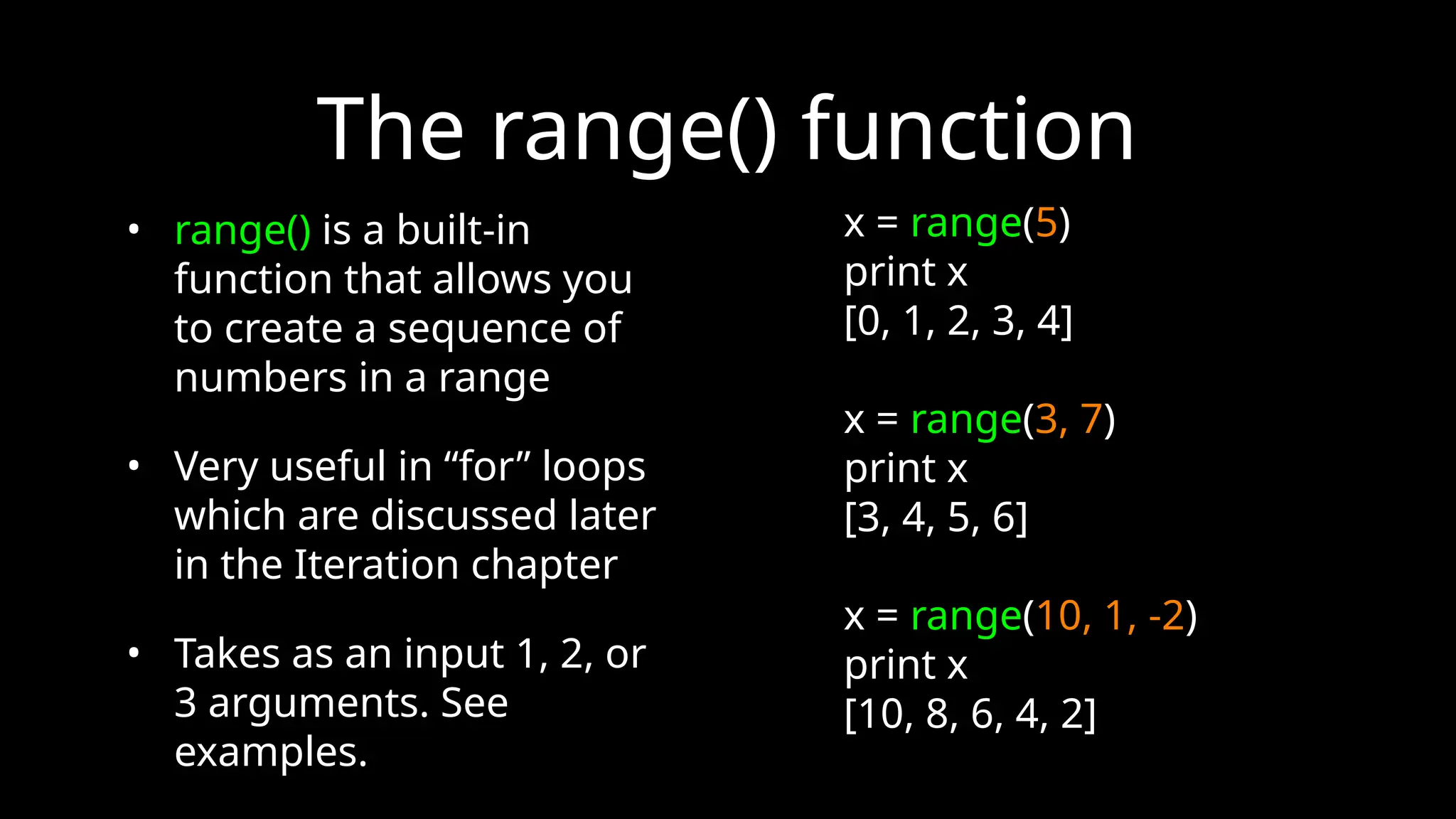 The range() function

• range() is a built-in function that allows you to create a sequence of numbers in a range

• Very useful in “for” loops which are discussed later in the Iteration chapter

• Takes as an input 1, 2, or 3 arguments. See examples.

x = range(5)
print x
[0, 1, 2, 3, 4]

x = range(3, 7)
print x
[3, 4, 5, 6]

x = range(10, 1, -2)
print x
[10, 8, 6, 4, 2]